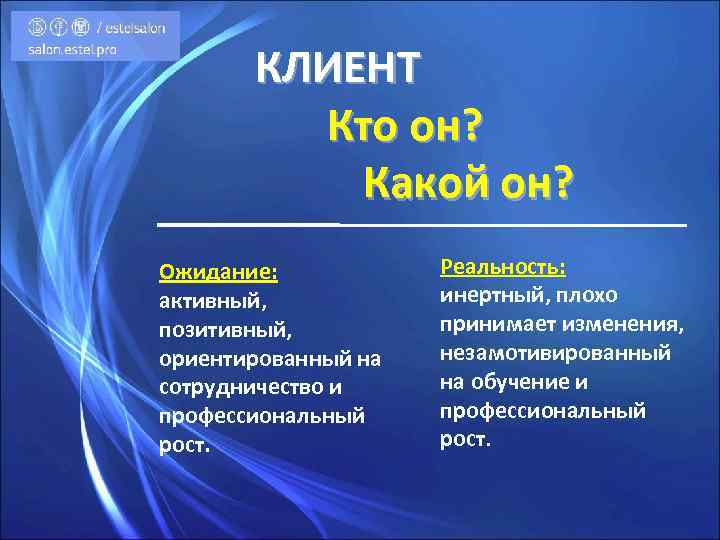 / estelsalon
salon.estel.pro

КЛИЕНТ
Кто он?
Какой он?

Ожидание:
активный, позитивный, ориентированный на сотрудничество и профессиональный рост.

Реальность:
инертный, плохо принимает изменения, незамотивированный на обучение и профессиональный рост.